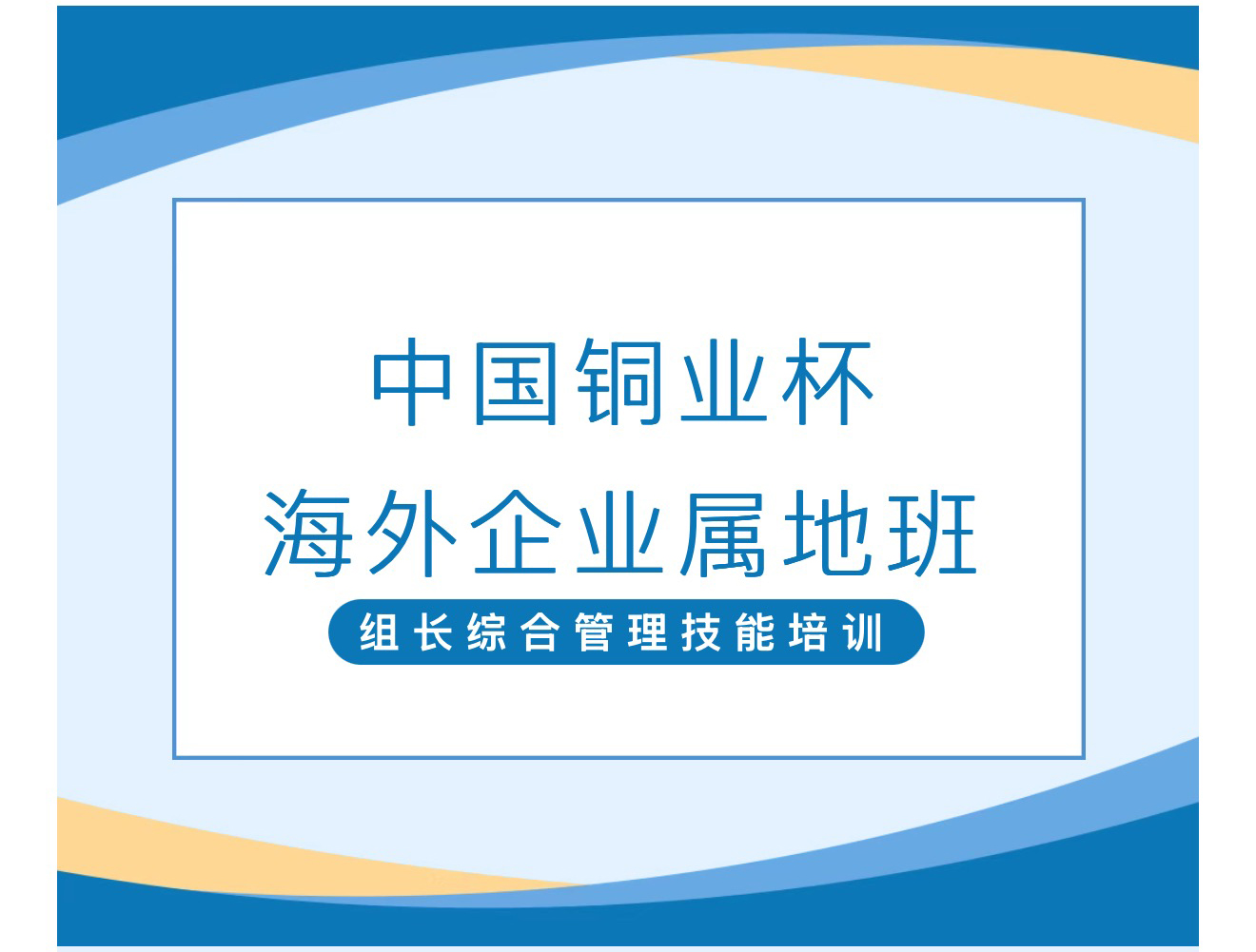 中国铜业杯
海外企业属地班
组长综合管理技能培训